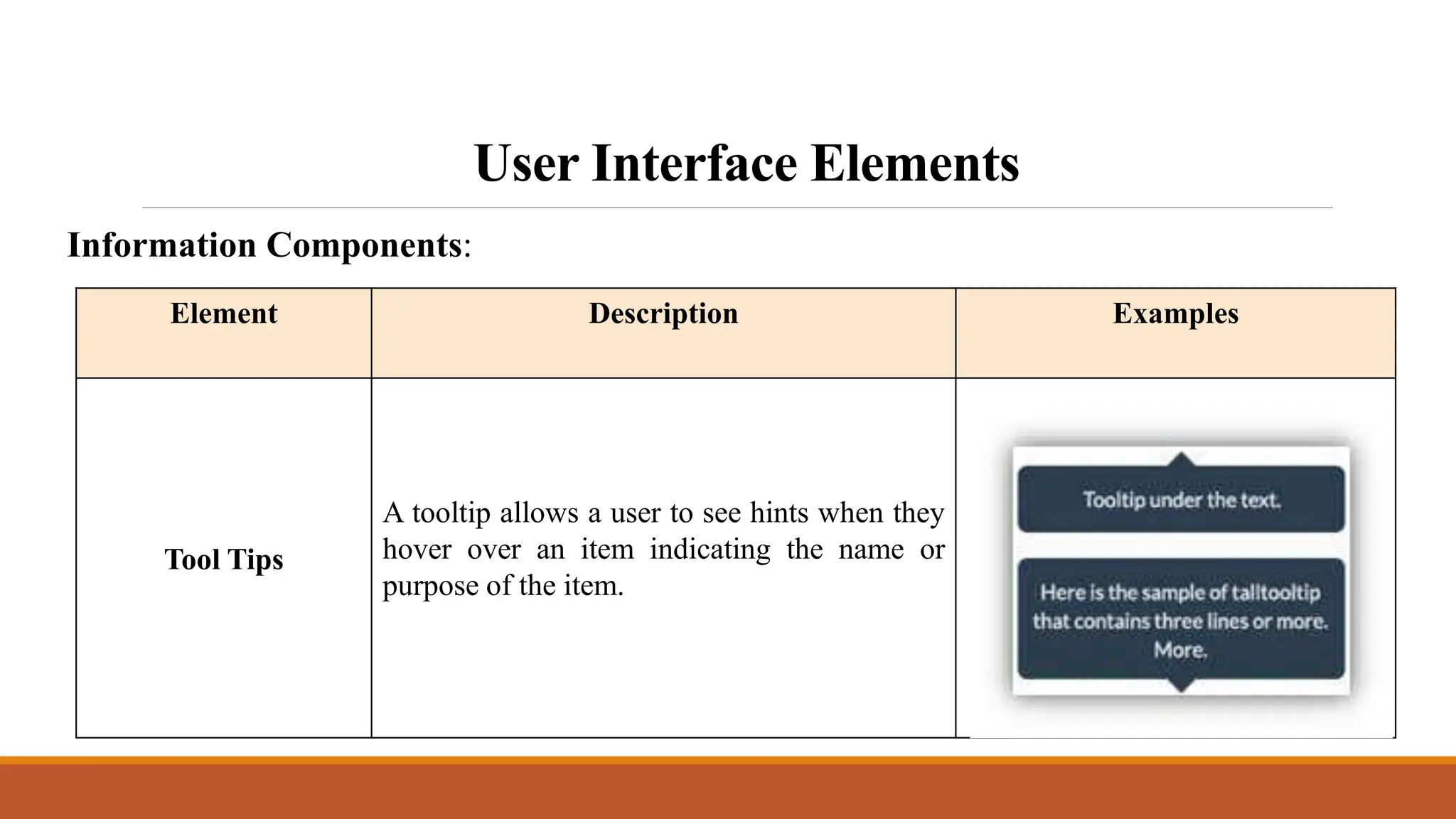 User Interface Elements

Information Components:

| Element | Description | Examples |
|---|---|---|
| Tool Tips | A tooltip allows a user to see hints when they hover over an item indicating the name or purpose of the item. | Tooltip under the text. Here is the sample of talltooltip that contains three lines or more. More. |